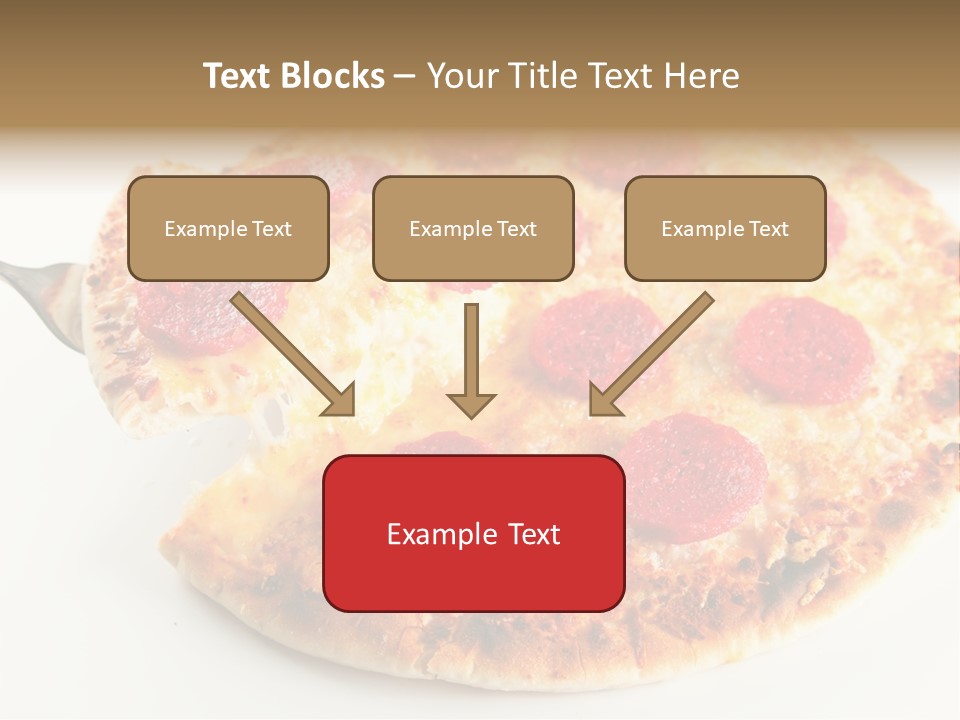 Text Blocks – Your Title Text Here

Example Text

Example Text

Example Text

Example Text